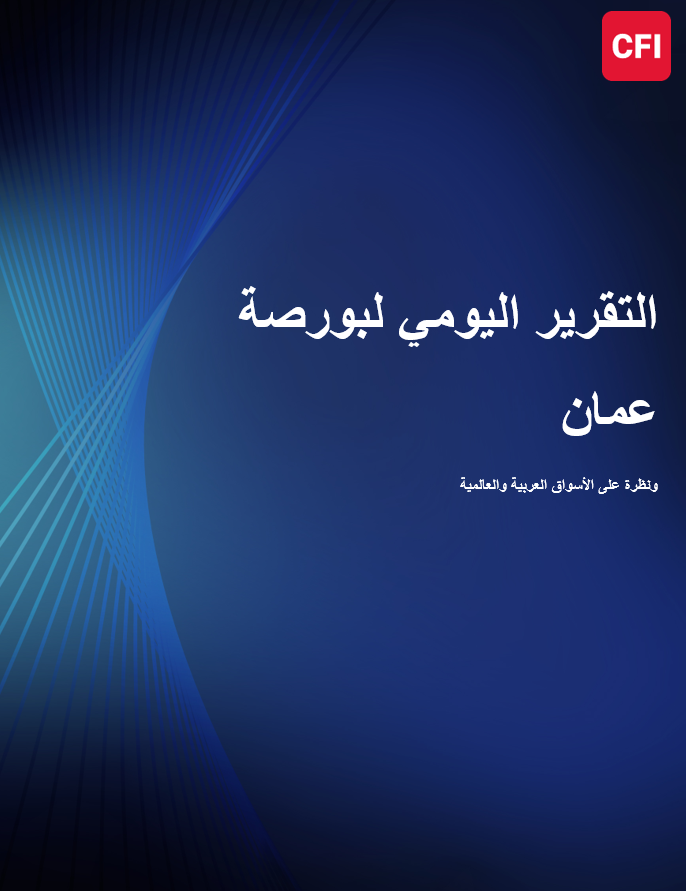 CFI

التقرير اليومي لبورصة عمان

ونظرة على الأسواق العربية والعالمية